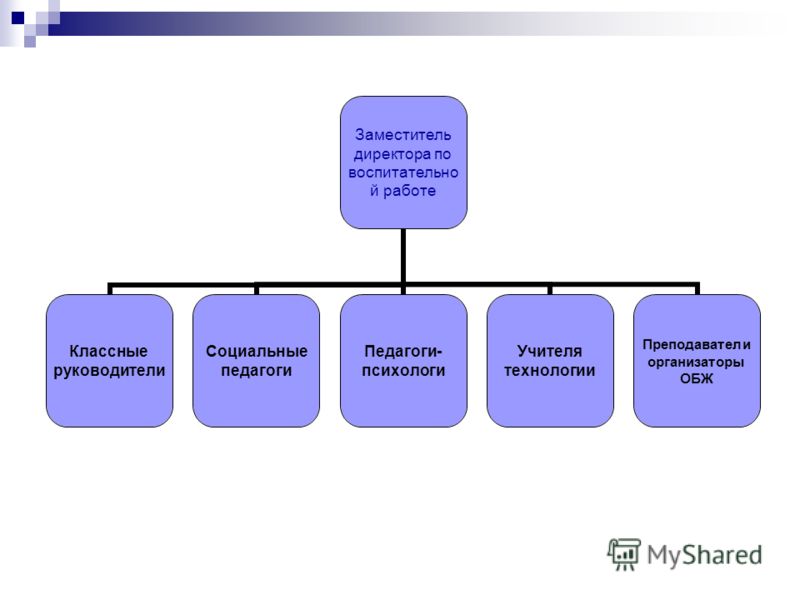 Заместитель директора по воспитательной работе

Классные руководители

Социальные педагоги

Педагоги-психологи

Учителя технологии

Преподаватели организаторы ОБЖ

MyShared